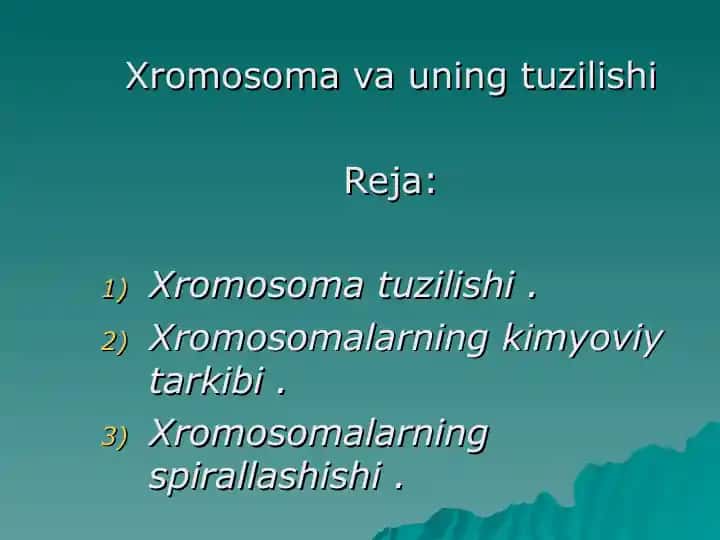 Xromosoma va uning tuzilishi

Reja:

1) Xromosoma tuzilishi .
2) Xromosomalarning kimyoviy tarkibi .
3) Xromosomalarning spirallashishi .